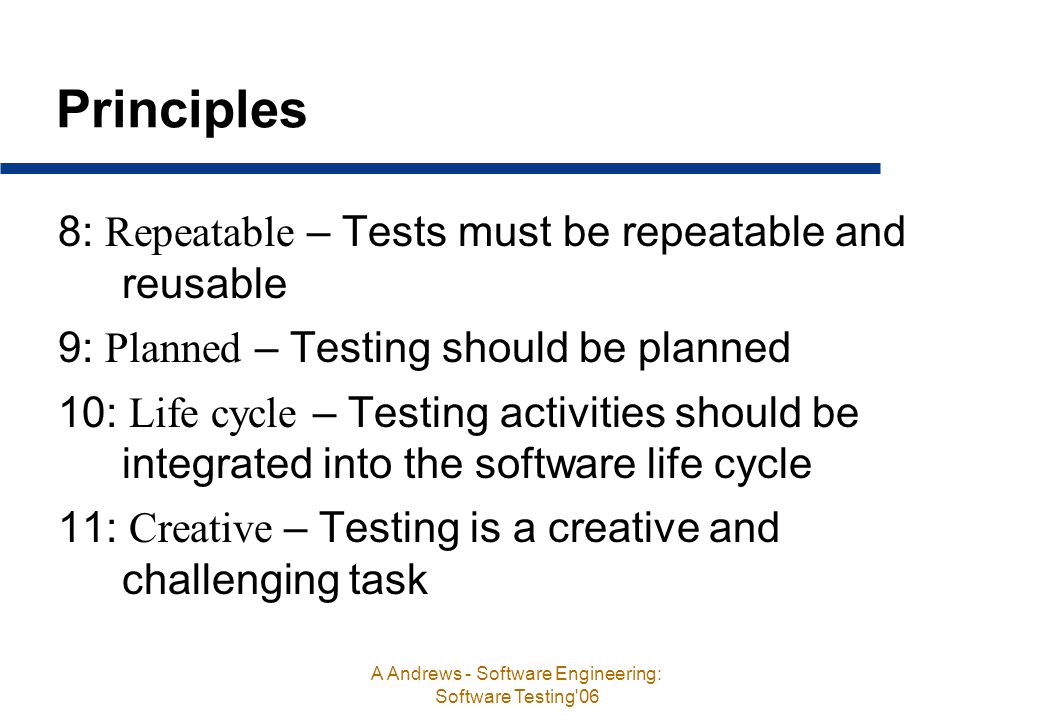 Principles

8: Repeatable – Tests must be repeatable and reusable

9: Planned – Testing should be planned

10: Life cycle – Testing activities should be integrated into the software life cycle

11: Creative – Testing is a creative and challenging task

A Andrews - Software Engineering: Software Testing'06